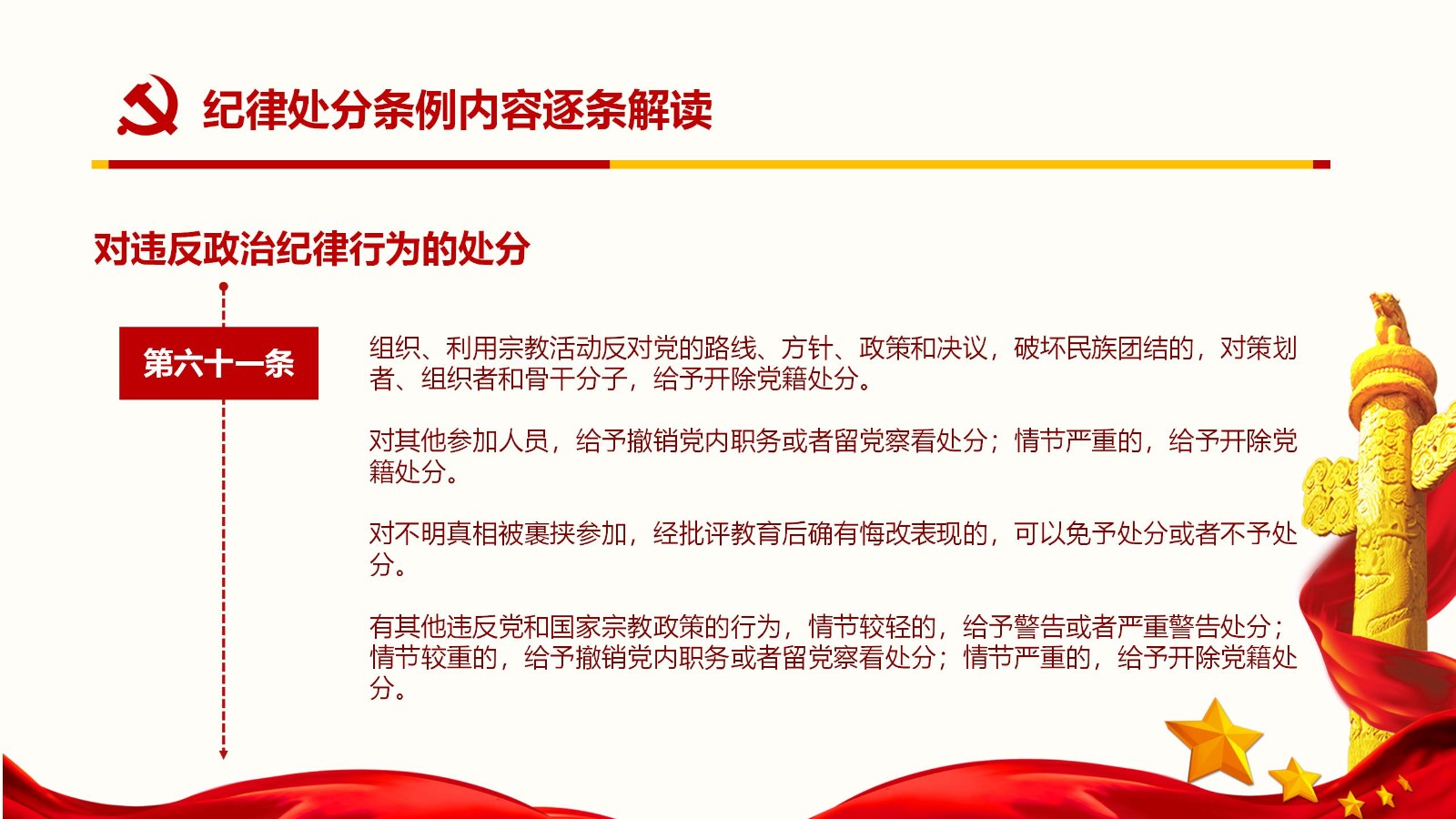 纪律处分条例内容逐条解读

对违反政治纪律行为的处分

第六十一条

组织、利用宗教活动反对党的路线、方针、政策和决议，破坏民族团结的，对策划者、组织者和骨干分子，给予开除党籍处分。

对其他参加人员，给予撤销党内职务或者留党察看处分；情节严重的，给予开除党籍处分。

对不明真相被裹挟参加，经批评教育后确有悔改表现的，可以免予处分或者不予处分。

有其他违反党和国家宗教政策的行为，情节较轻的，给予警告或者严重警告处分；情节较重的，给予撤销党内职务或者留党察看处分；情节严重的，给予开除党籍处分。